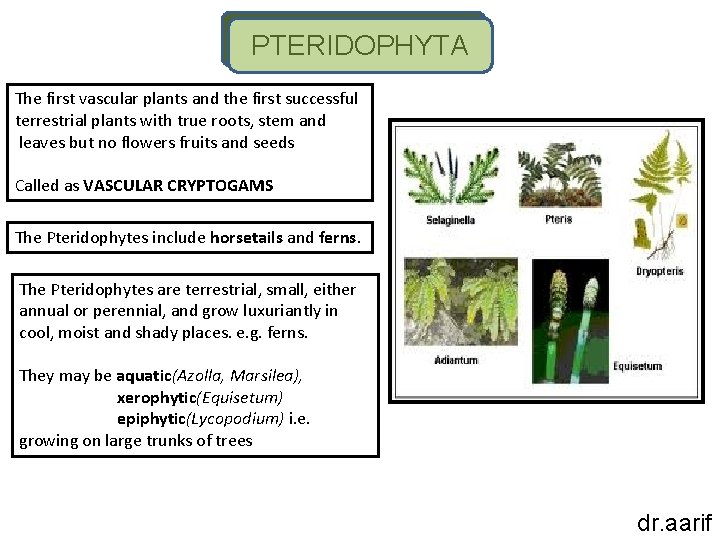 PTERIDOPHYTA

The first vascular plants and the first successful terrestrial plants with true roots, stem and leaves but no flowers fruits and seeds

Called as VASCULAR CRYPTOGAMS

The Pteridophytes include horsetails and ferns.

The Pteridophytes are terrestrial, small, either annual or perennial, and grow luxuriantly in cool, moist and shady places. e.g. ferns.

They may be aquatic(Azolla, Marsilea),
xerophytic(Equisetum)
epiphytic(Lycopodium) i.e. growing on large trunks of trees

Selaginella
Pteris
Dryopteris
Adiantum
Equisetum

dr.aarif